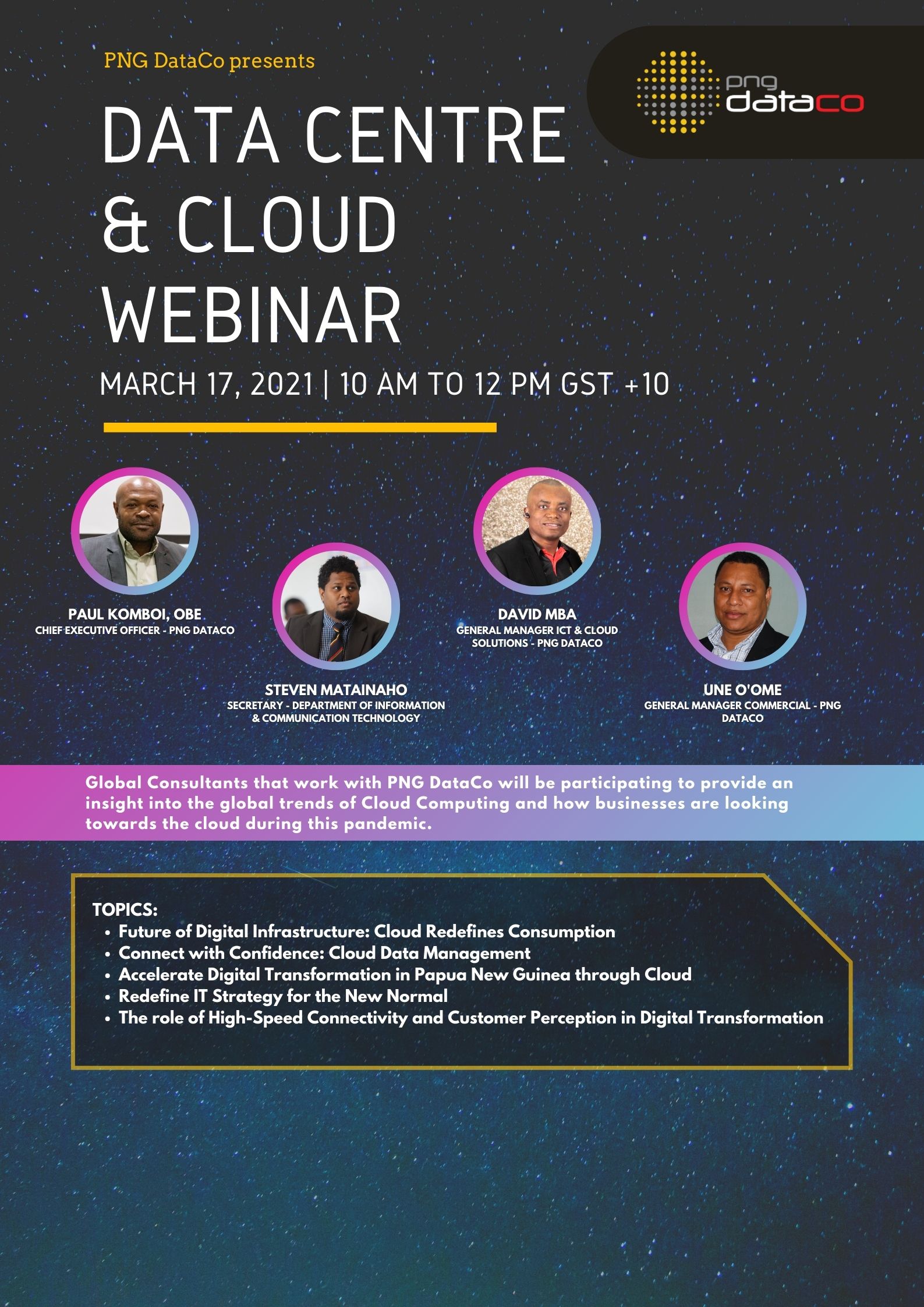 PNG DataCo presents

png dataco

DATA CENTRE & CLOUD WEBINAR

MARCH 17, 2021 | 10 AM TO 12 PM GST +10

PAUL KOMBOI, OBE
CHIEF EXECUTIVE OFFICER - PNG DATACO

STEVEN MATAINAHO
SECRETARY - DEPARTMENT OF INFORMATION & COMMUNICATION TECHNOLOGY

DAVID MBA
GENERAL MANAGER ICT & CLOUD SOLUTIONS - PNG DATACO

UNE O'OME
GENERAL MANAGER COMMERCIAL - PNG DATACO

Global Consultants that work with PNG DataCo will be participating to provide an insight into the global trends of Cloud Computing and how businesses are looking towards the cloud during this pandemic.

TOPICS:
• Future of Digital Infrastructure: Cloud Redefines Consumption
• Connect with Confidence: Cloud Data Management
• Accelerate Digital Transformation in Papua New Guinea through Cloud
• Redefine IT Strategy for the New Normal
• The role of High-Speed Connectivity and Customer Perception in Digital Transformation